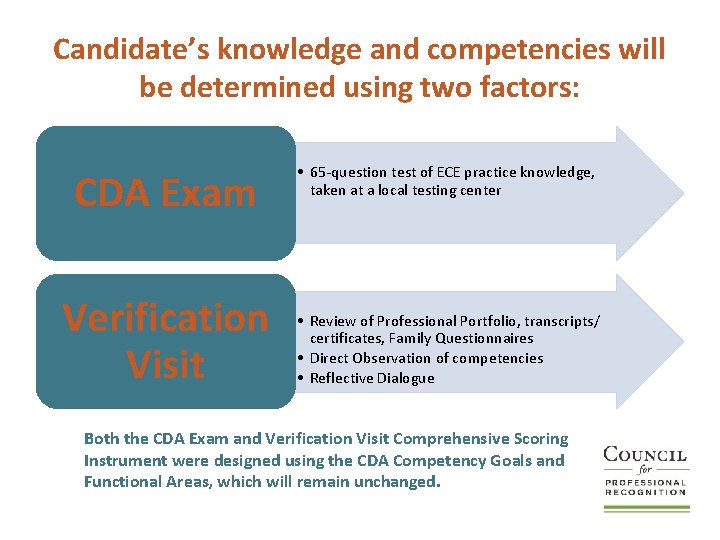 Candidate's knowledge and competencies will be determined using two factors:

CDA Exam

• 65-question test of ECE practice knowledge, taken at a local testing center

Verification Visit

• Review of Professional Portfolio, transcripts/ certificates, Family Questionnaires
• Direct Observation of competencies
• Reflective Dialogue

Both the CDA Exam and Verification Visit Comprehensive Scoring Instrument were designed using the CDA Competency Goals and Functional Areas, which will remain unchanged.

COUNCIL for PROFESSIONAL RECOGNITION